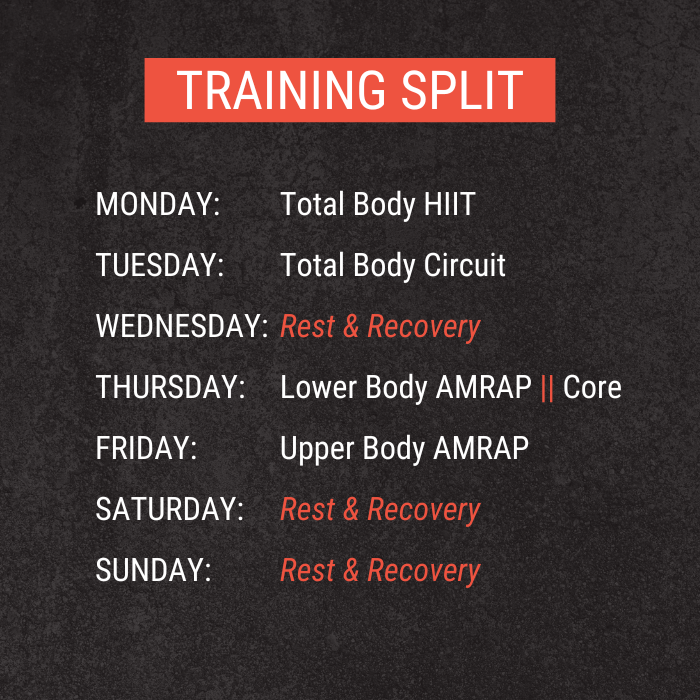 TRAINING SPLIT

MONDAY: Total Body HIIT

TUESDAY: Total Body Circuit

WEDNESDAY: Rest & Recovery

THURSDAY: Lower Body AMRAP || Core

FRIDAY: Upper Body AMRAP

SATURDAY: Rest & Recovery

SUNDAY: Rest & Recovery